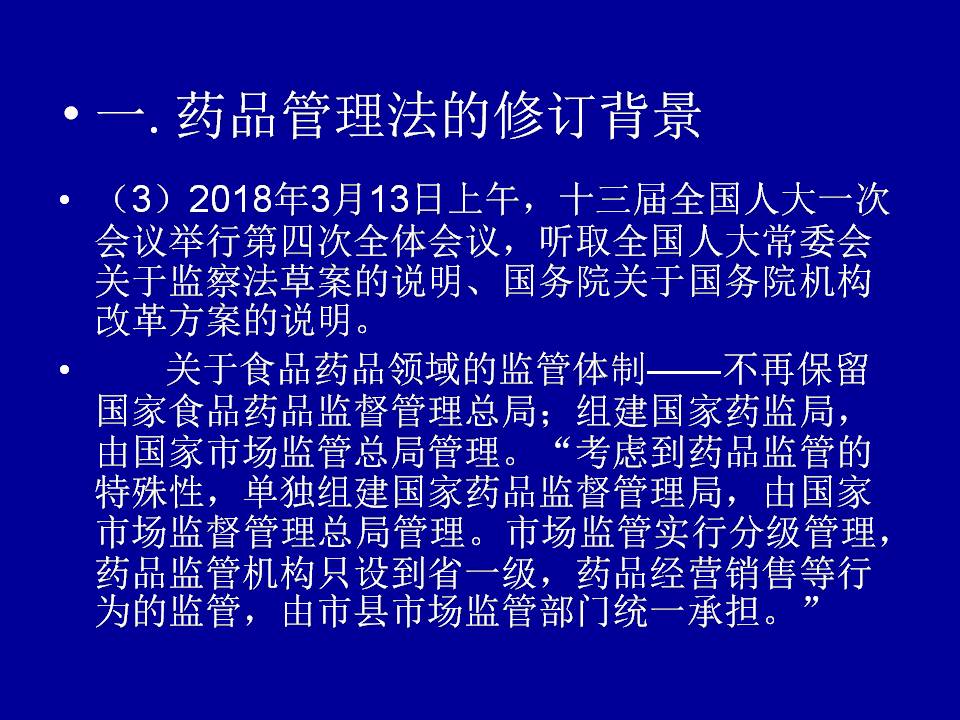 • 一. 药品管理法的修订背景

• （3）2018年3月13日上午，十三届全国人大一次会议举行第四次全体会议，听取全国人大常委会关于监察法草案的说明、国务院关于国务院机构改革方案的说明。

• 关于食品药品领域的监管体制——不再保留国家食品药品监督管理总局；组建国家药监局，由国家市场监管总局管理。“考虑到药品监管的特殊性，单独组建国家药品监督管理局，由国家市场监督管理总局管理。市场监管实行分级管理，药品监管机构只设到省一级，药品经营销售等行为的监管，由市县市场监管部门统一承担。”